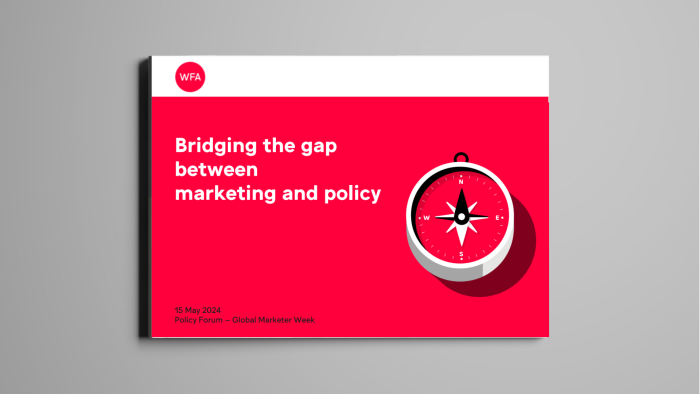 WFA

Bridging the gap between marketing and policy

N
W
E
S

15 May 2024
Policy Forum – Global Marketer Week